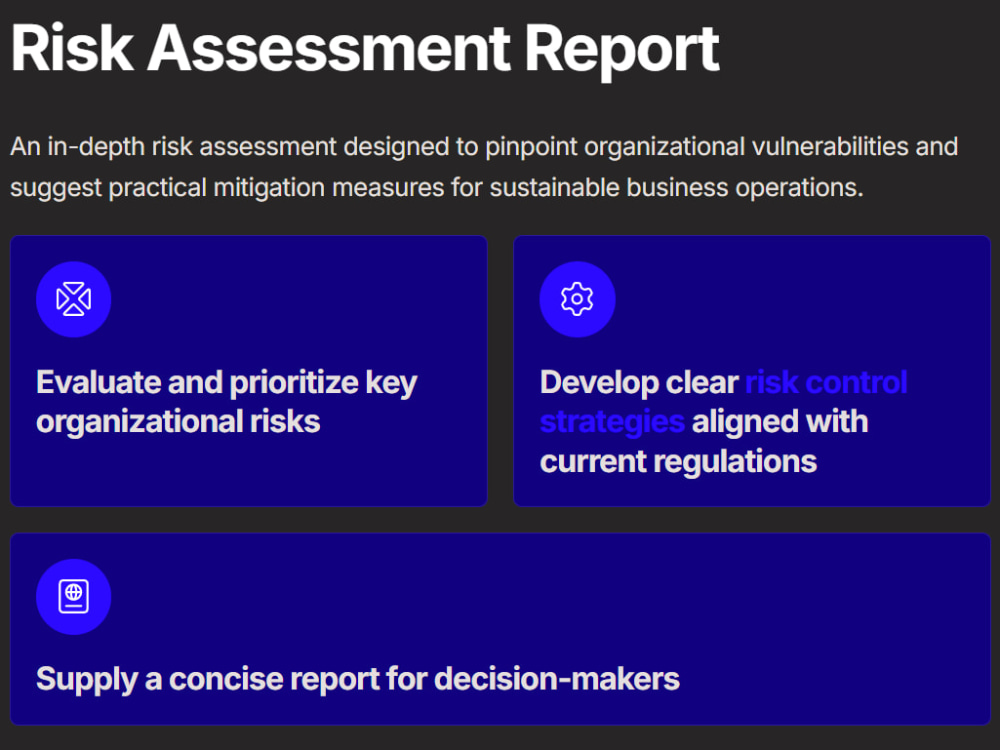 Risk Assessment Report

An in-depth risk assessment designed to pinpoint organizational vulnerabilities and suggest practical mitigation measures for sustainable business operations.

Evaluate and prioritize key organizational risks

Develop clear risk control strategies aligned with current regulations

Supply a concise report for decision-makers